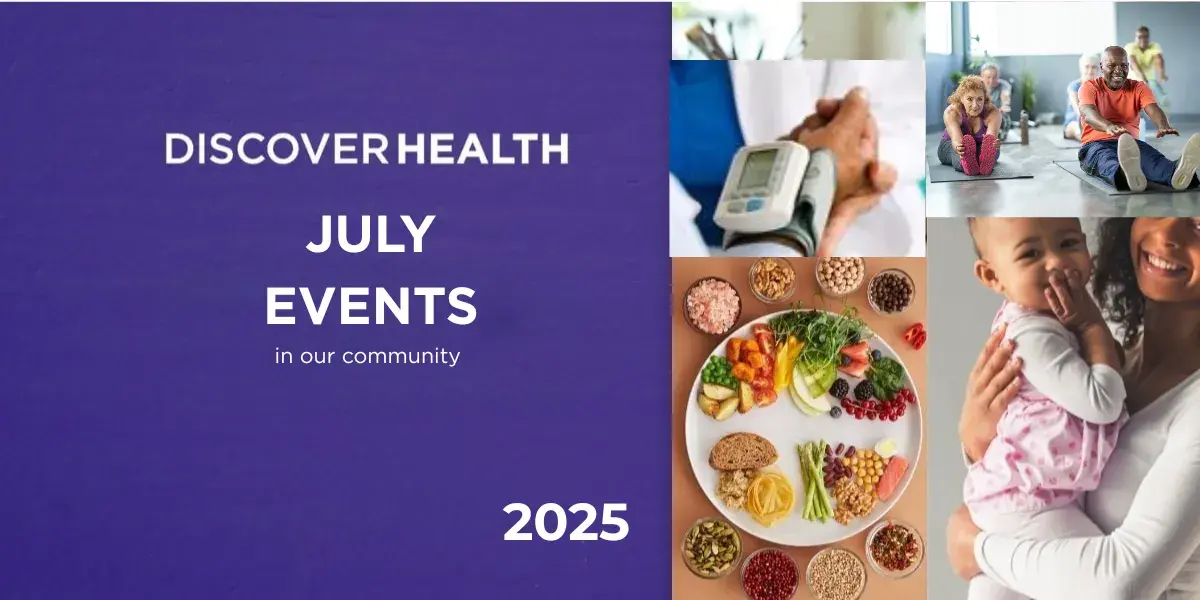 DISCOVERHEALTH

JULY
EVENTS
in our community

2025